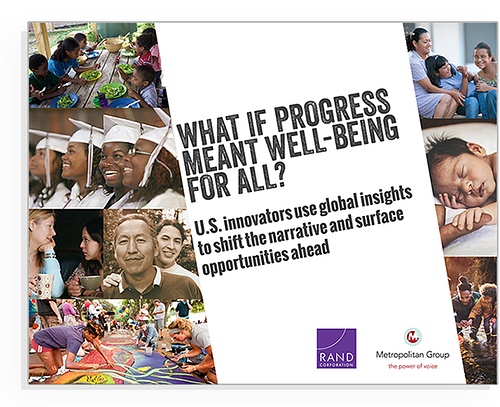 WHAT IF PROGRESS MEANT WELL-BEING FOR ALL?

U.S. innovators use global insights to shift the narrative and surface opportunities ahead

RAND CORPORATION

Metropolitan Group
the power of voice